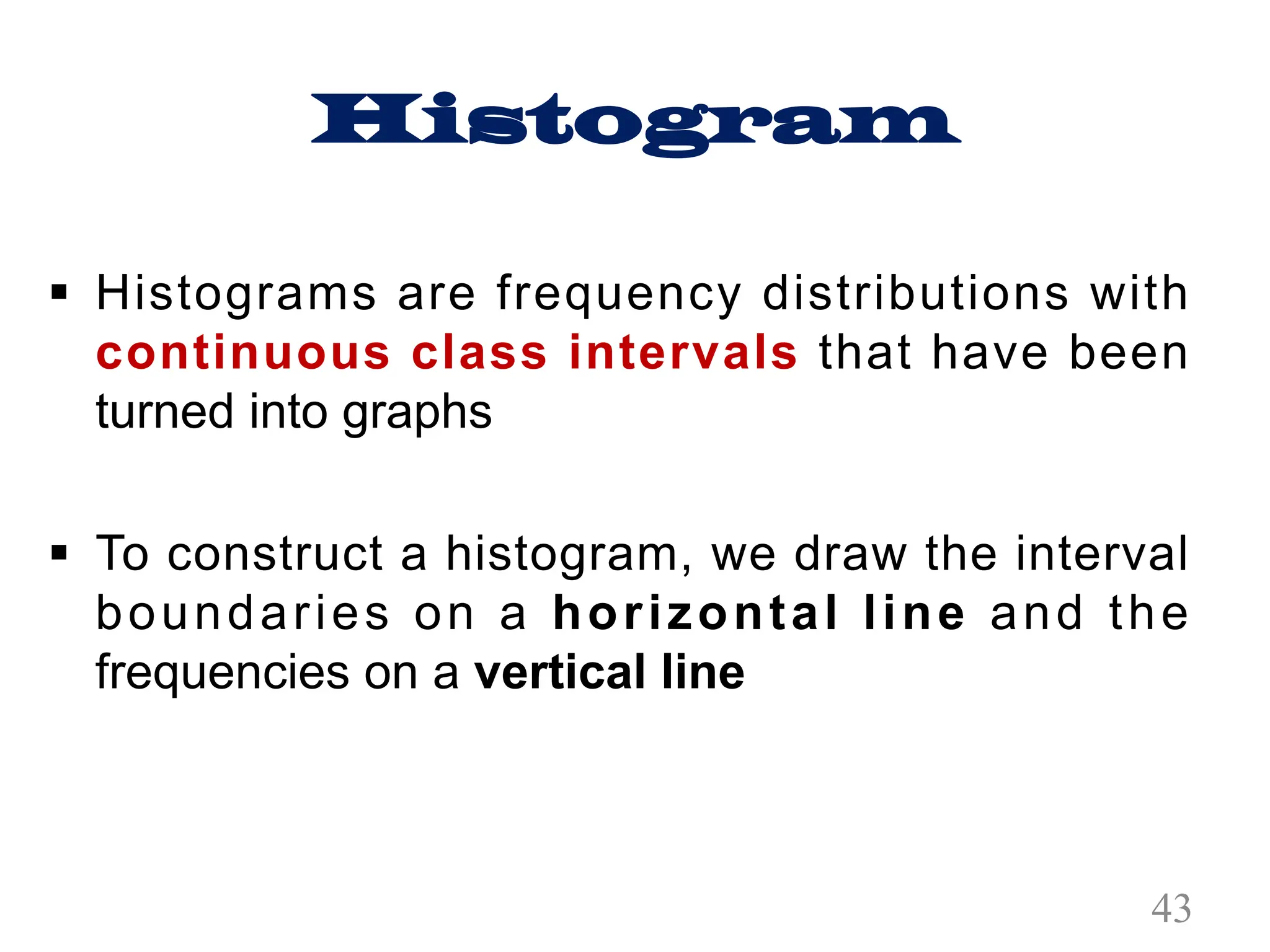 Histogram

▪ Histograms are frequency distributions with continuous class intervals that have been turned into graphs

▪ To construct a histogram, we draw the interval boundaries on a horizontal line and the frequencies on a vertical line

43